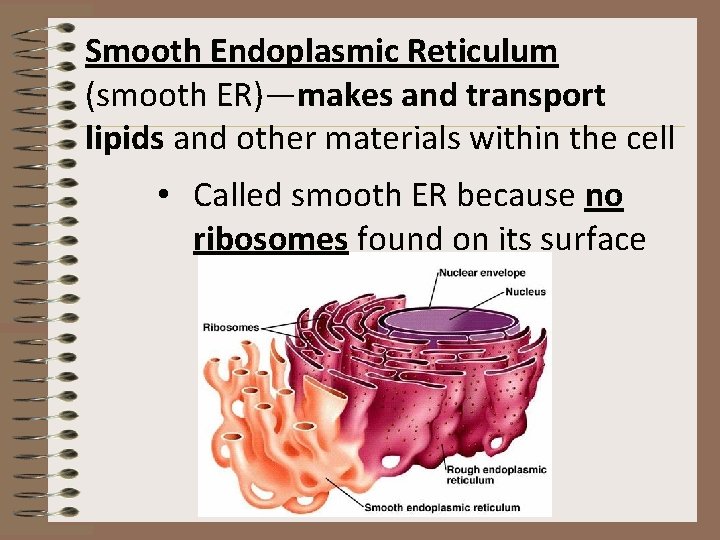 Smooth Endoplasmic Reticulum (smooth ER)—makes and transport lipids and other materials within the cell

• Called smooth ER because no ribosomes found on its surface

Nuclear envelope
Nucleus
Ribosomes
Rough endoplasmic reticulum
Smooth endoplasmic reticulum